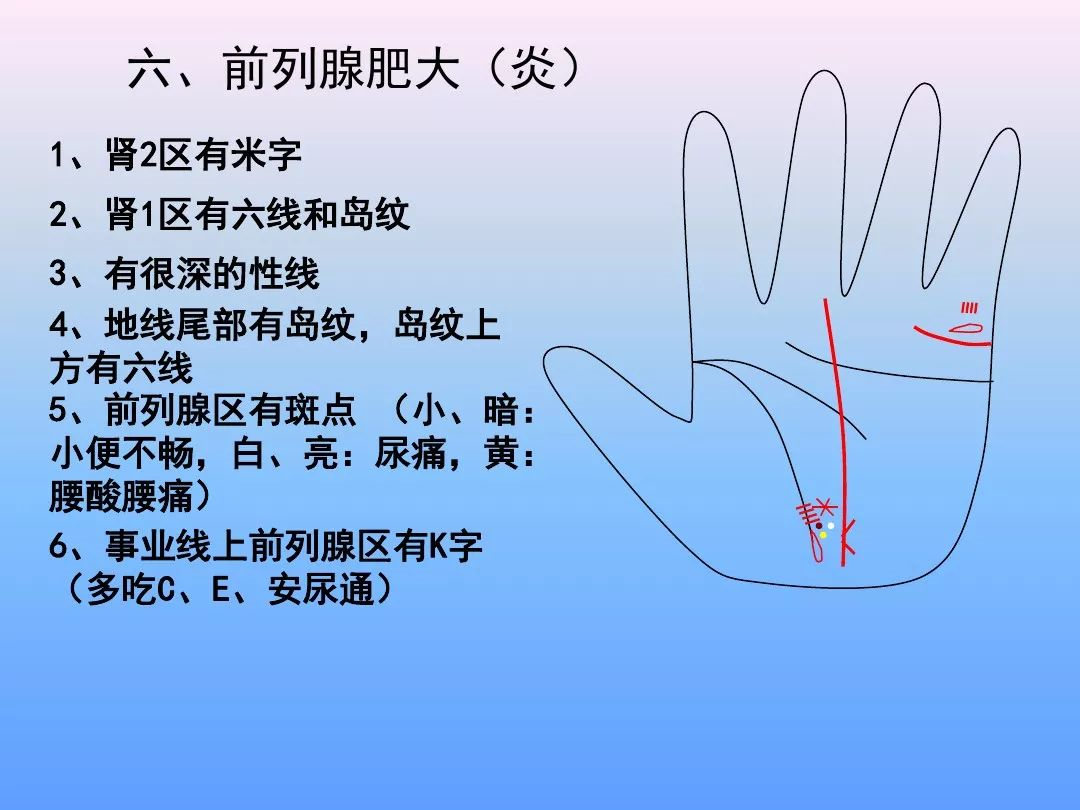 六、前列腺肥大（炎）

1、肾2区有米字

2、肾1区有六线和岛纹

3、有很深的性线

4、地线尾部有岛纹，岛纹上方有六线

5、前列腺区有斑点 （小、暗：小便不畅，白、亮：尿痛，黄：腰酸腰痛）

6、事业线上前列腺区有K字（多吃C、E、安尿通）